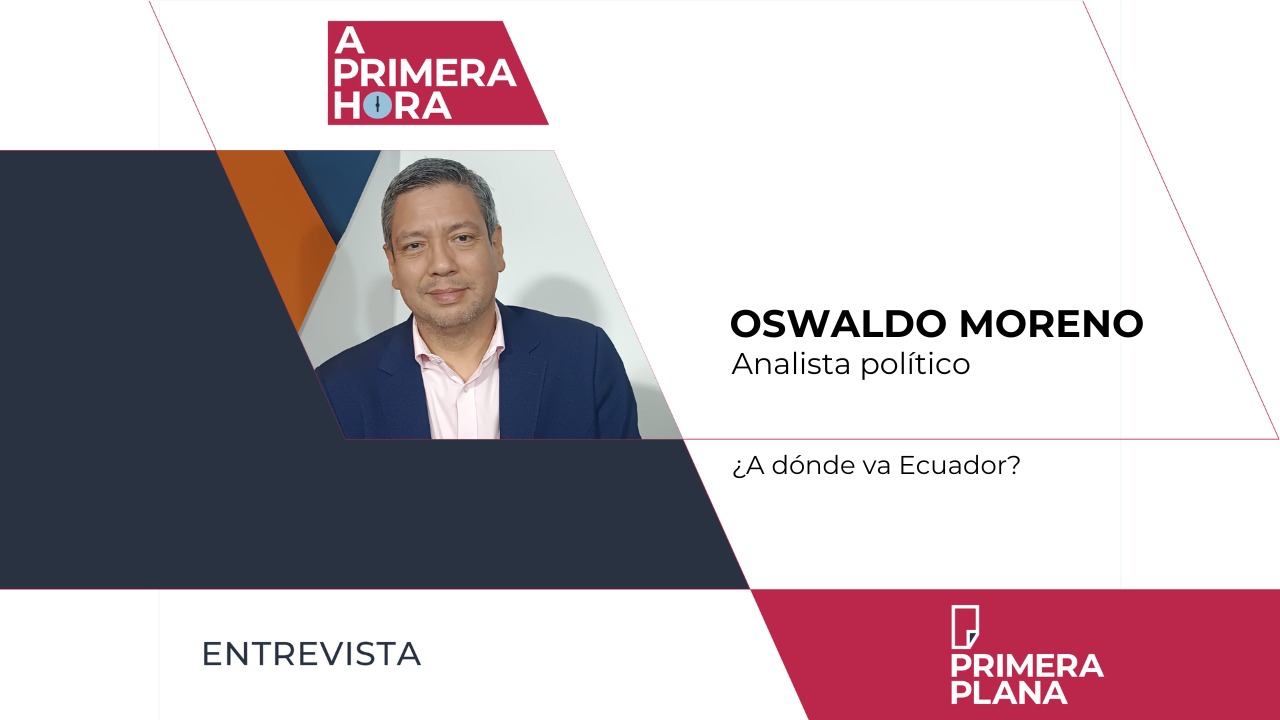 A PRIMERA HORA

OSWALDO MORENO
Analista político

¿A dónde va Ecuador?

ENTREVISTA

PRIMERA PLANA